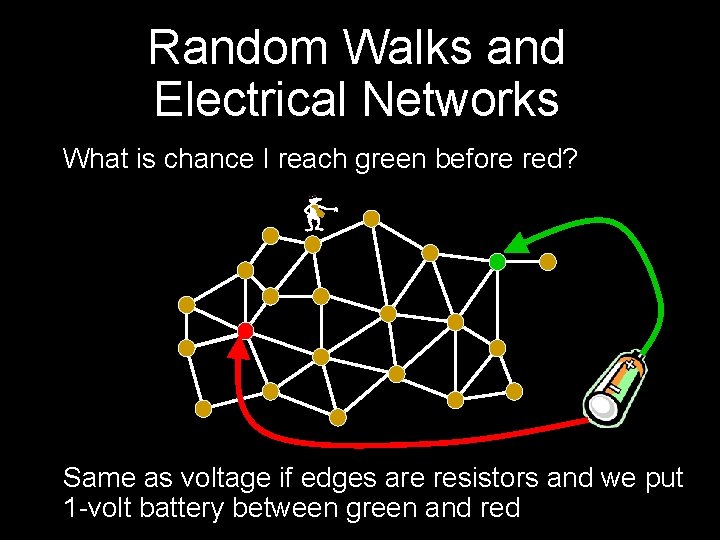 Random Walks and Electrical Networks

What is chance I reach green before red?

Same as voltage if edges are resistors and we put 1-volt battery between green and red